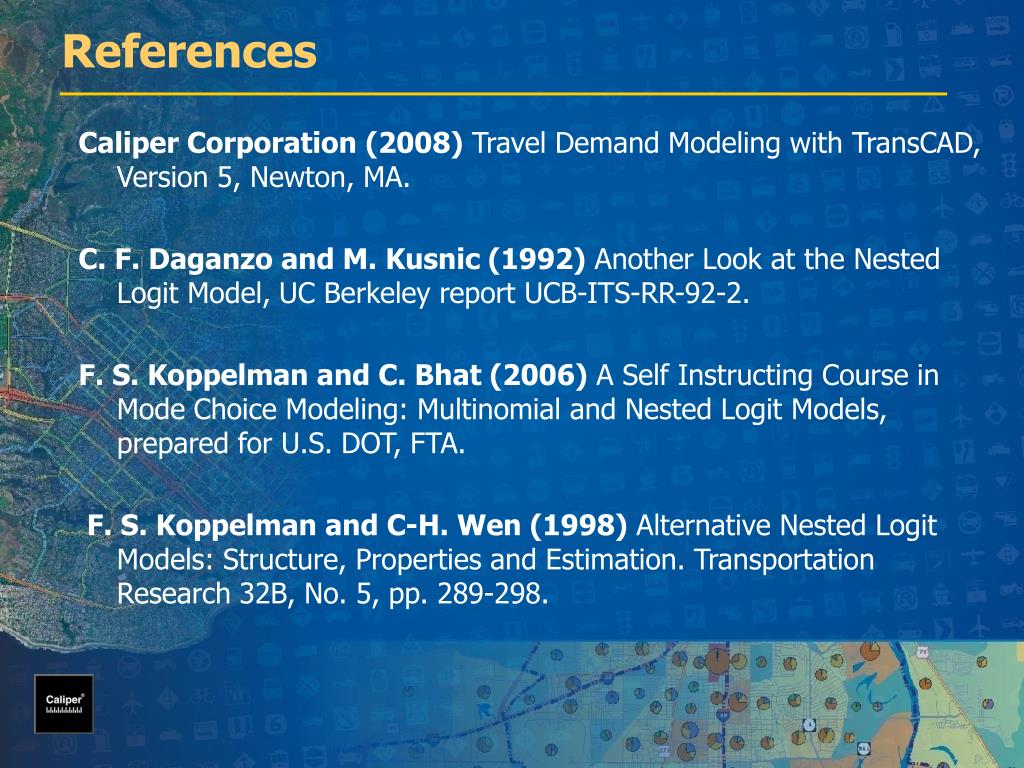 References

Caliper Corporation (2008) Travel Demand Modeling with TransCAD, Version 5, Newton, MA.

C. F. Daganzo and M. Kusnic (1992) Another Look at the Nested Logit Model, UC Berkeley report UCB-ITS-RR-92-2.

F. S. Koppelman and C. Bhat (2006) A Self Instructing Course in Mode Choice Modeling: Multinomial and Nested Logit Models, prepared for U.S. DOT, FTA.

F. S. Koppelman and C-H. Wen (1998) Alternative Nested Logit Models: Structure, Properties and Estimation. Transportation Research 32B, No. 5, pp. 289-298.

Caliper